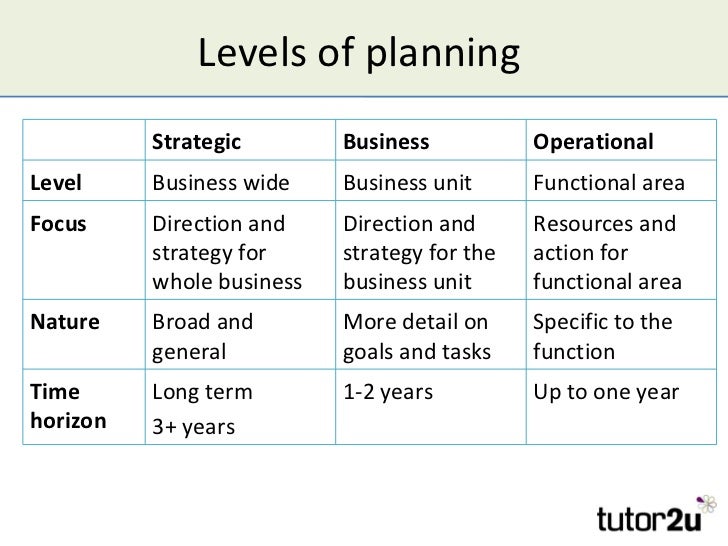 Levels of planning

| | Strategic | Business | Operational |
|---|---|---|---|
| Level | Business wide | Business unit | Functional area |
| Focus | Direction and strategy for whole business | Direction and strategy for the business unit | Resources and action for functional area |
| Nature | Broad and general | More detail on goals and tasks | Specific to the function |
| Time horizon | Long term 3+ years | 1-2 years | Up to one year |

tutor2u